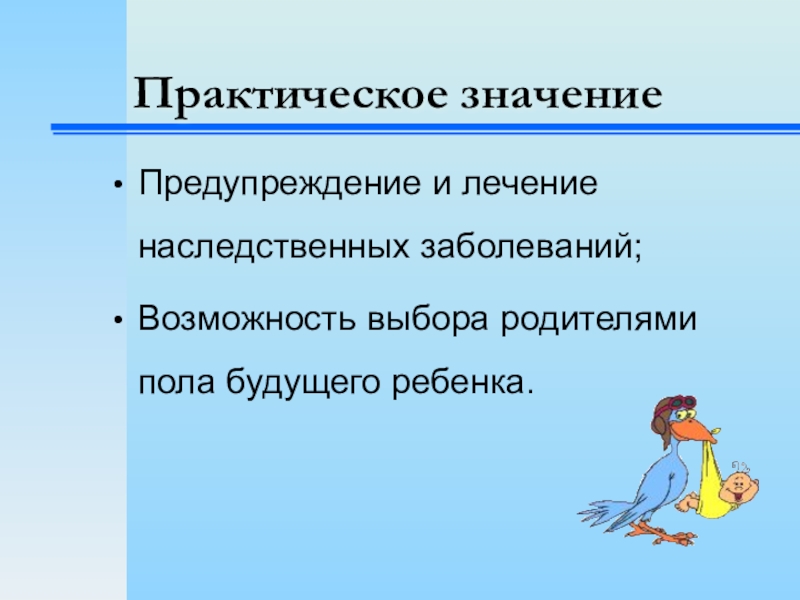 Практическое значение

• Предупреждение и лечение наследственных заболеваний;

• Возможность выбора родителями пола будущего ребенка.